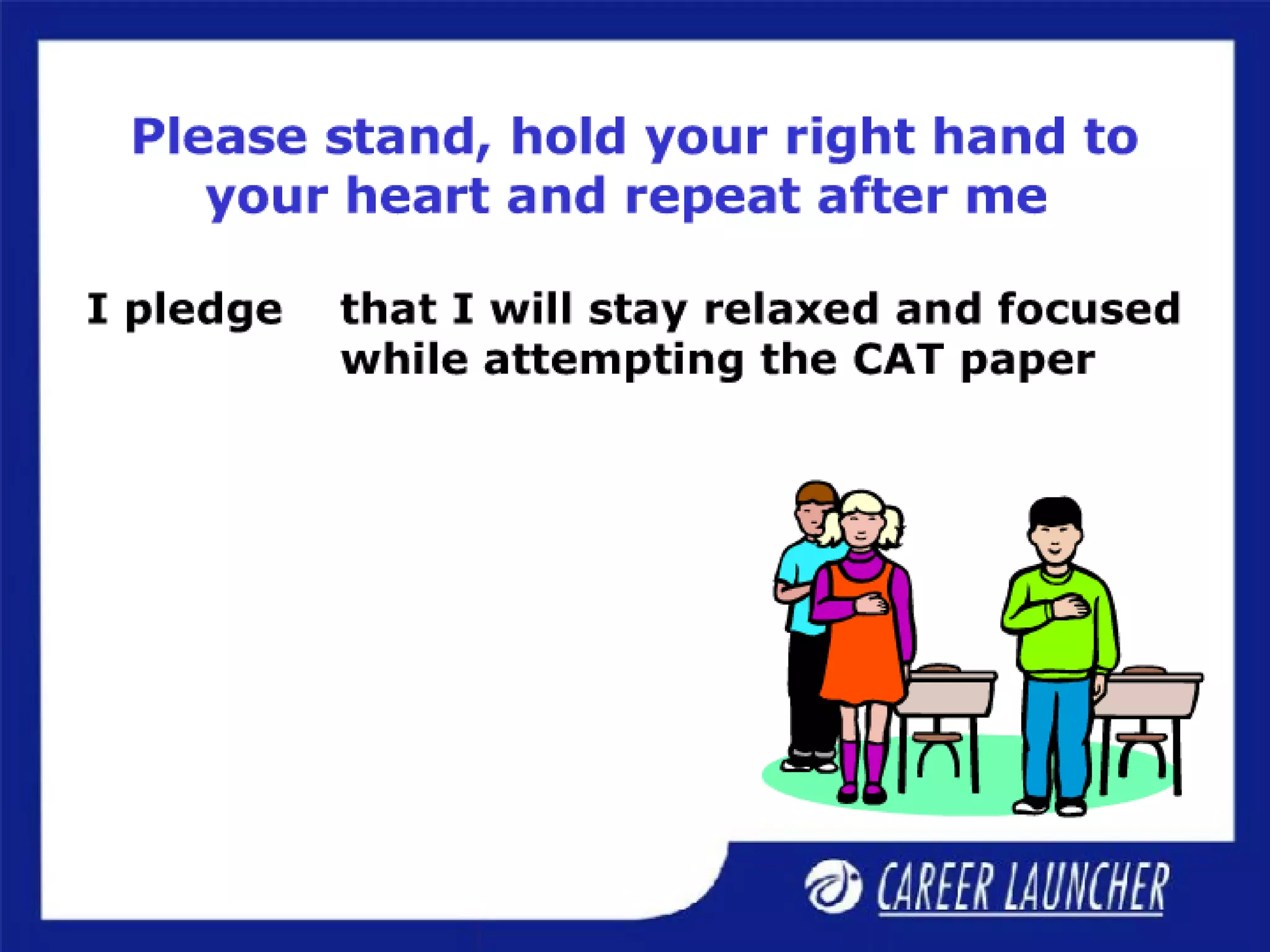 Please stand, hold your right hand to your heart and repeat after me

I pledge that I will stay relaxed and focused while attempting the CAT paper

CAREER LAUNCHER